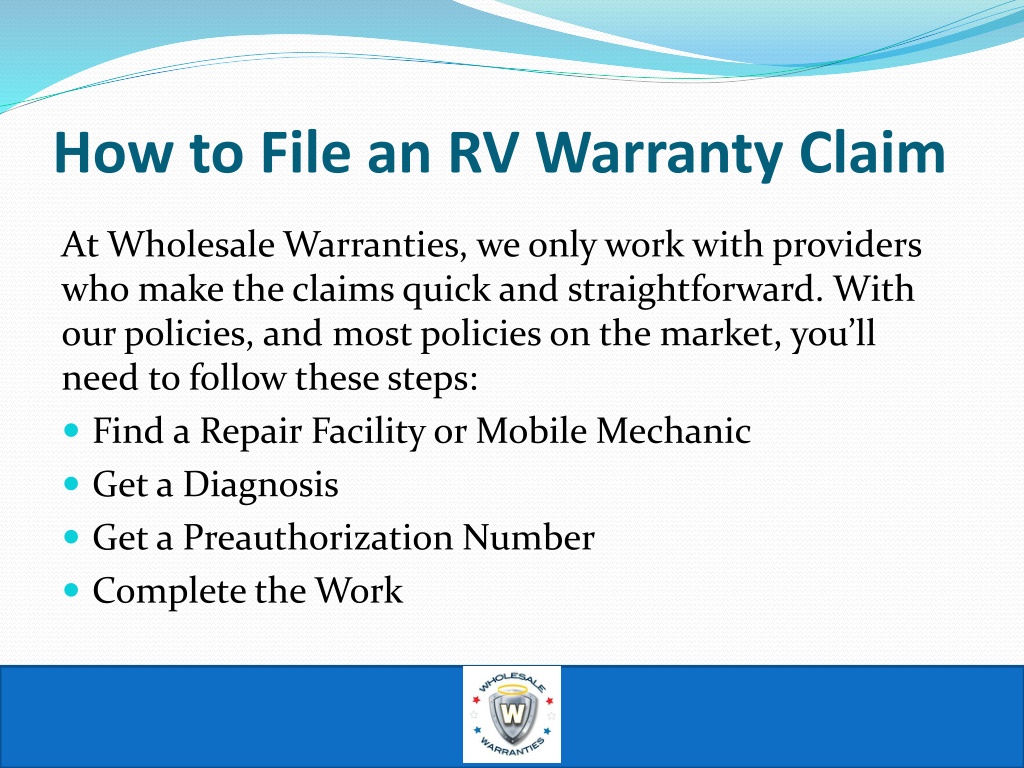 How to File an RV Warranty Claim

At Wholesale Warranties, we only work with providers who make the claims quick and straightforward. With our policies, and most policies on the market, you'll need to follow these steps:

- Find a Repair Facility or Mobile Mechanic
- Get a Diagnosis
- Get a Preauthorization Number
- Complete the Work

WHOLESALE
W
WARRANTIES